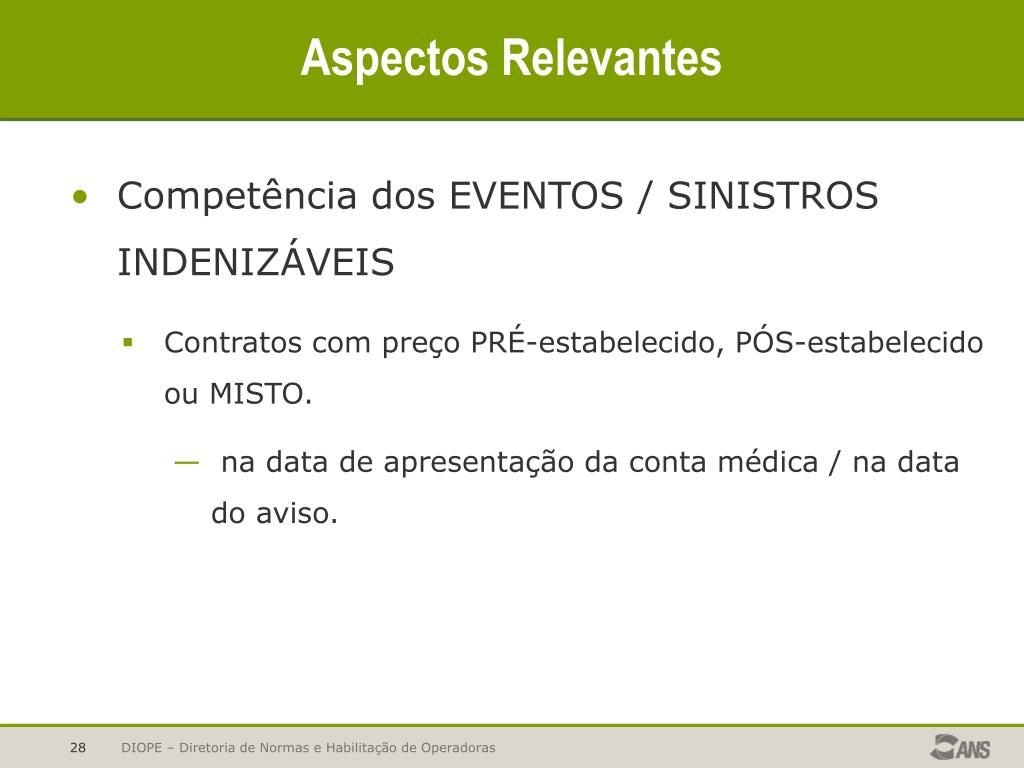 Aspectos Relevantes

• Competência dos EVENTOS / SINISTROS INDENIZÁVEIS

▪ Contratos com preço PRÉ-estabelecido, PÓS-estabelecido ou MISTO.

— na data de apresentação da conta médica / na data do aviso.

28 DIOPE – Diretoria de Normas e Habilitação de Operadoras

ANS